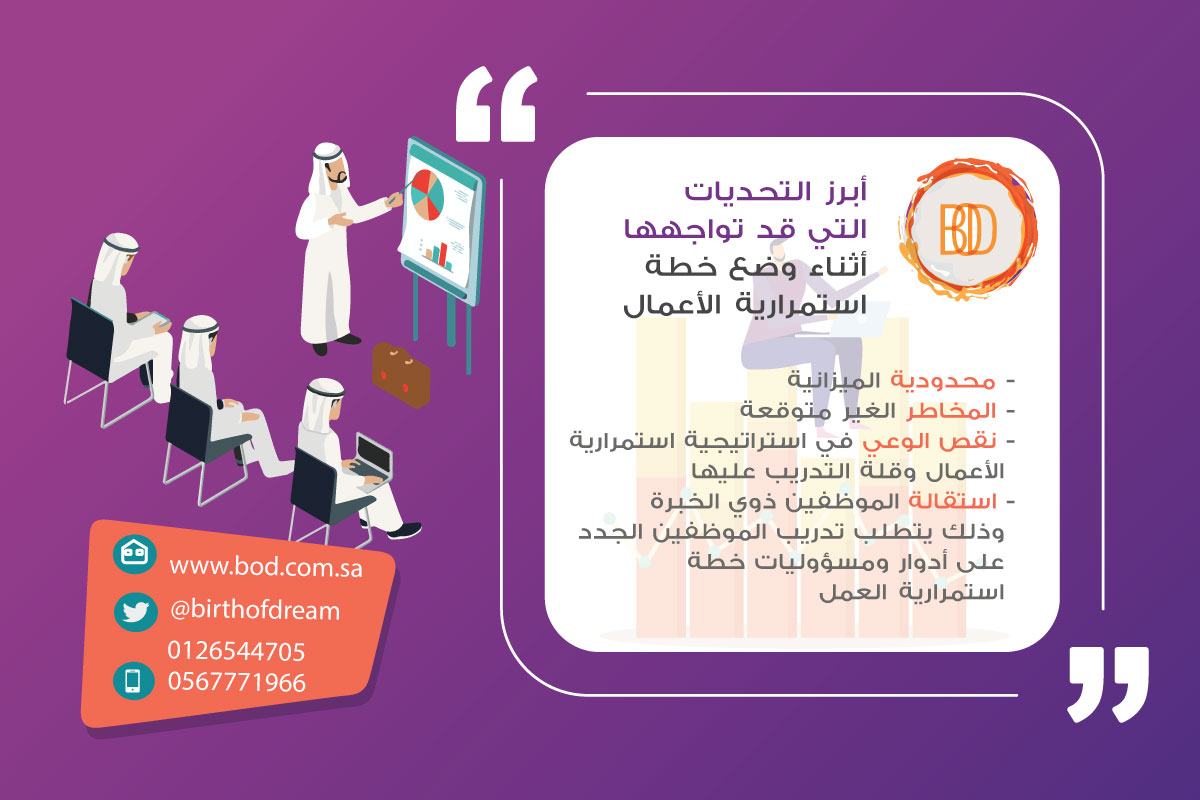 BOD

أبرز التحديات التي قد تواجهها أثناء وضع خطة استمرارية الأعمال

- محدودية الميزانية
- المخاطر الغير متوقعة
- نقص الوعي في استراتيجية استمرارية الأعمال وقلة التدريب عليها
- استقالة الموظفين ذوي الخبرة وذلك يتطلب تدريب الموظفين الجدد على أدوار ومسؤوليات خطة استمرارية العمل

www.bod.com.sa
@birthofdream
0126544705
0567771966